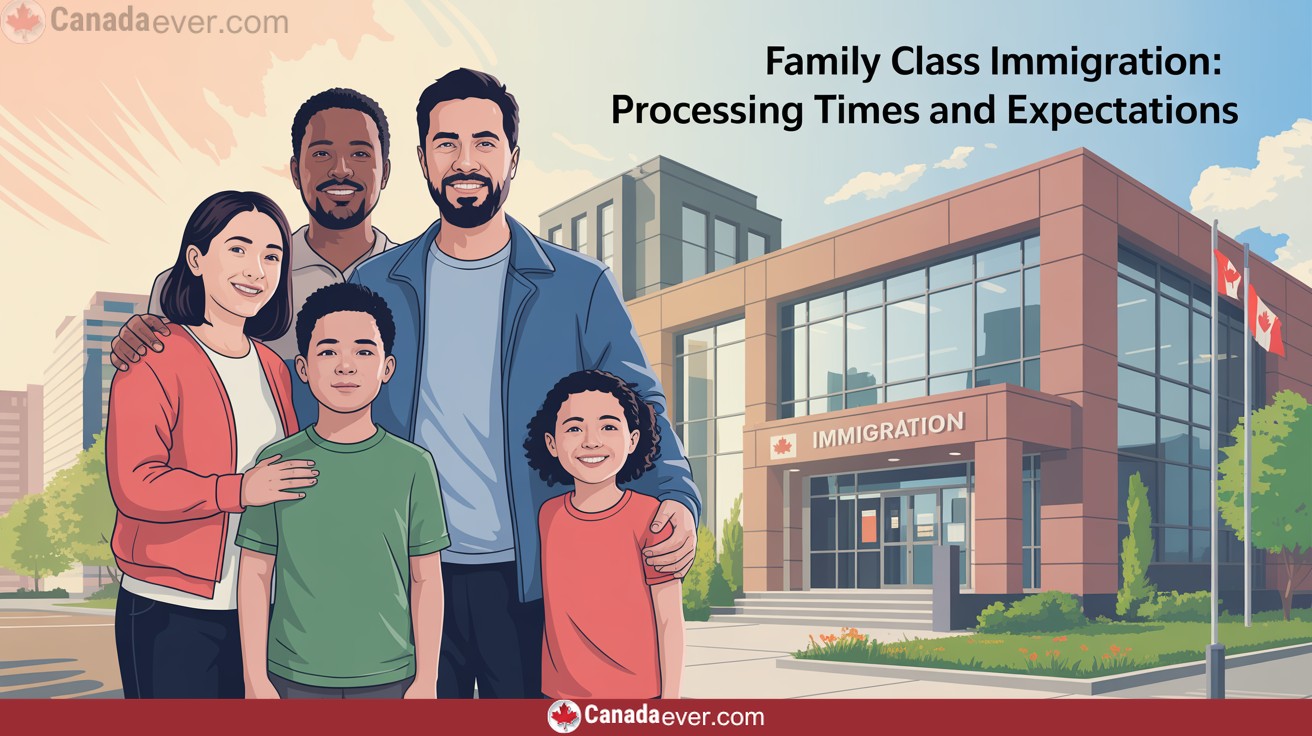 Canadaever.com

Family Class Immigration: Processing Times and Expectations

IMMIGRATION

Canadaever.com